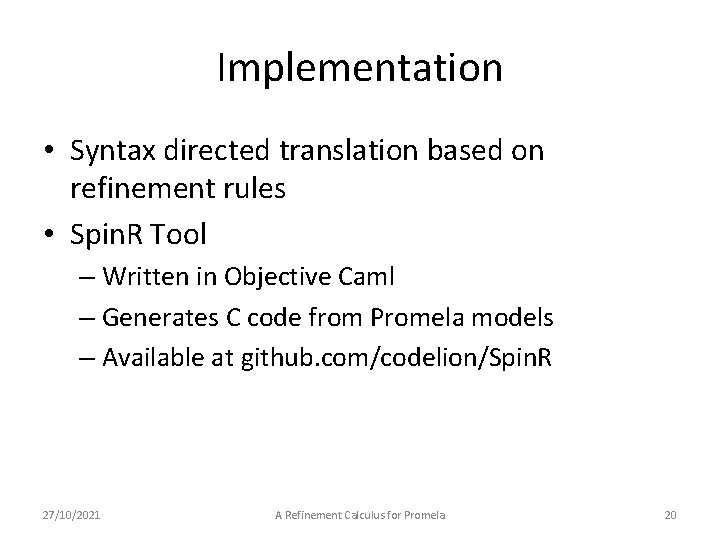 Implementation

• Syntax directed translation based on refinement rules

• SpinR Tool

– Written in Objective Caml

– Generates C code from Promela models

– Available at github.com/codelion/SpinR

27/10/2021

A Refinement Calculus for Promela

20